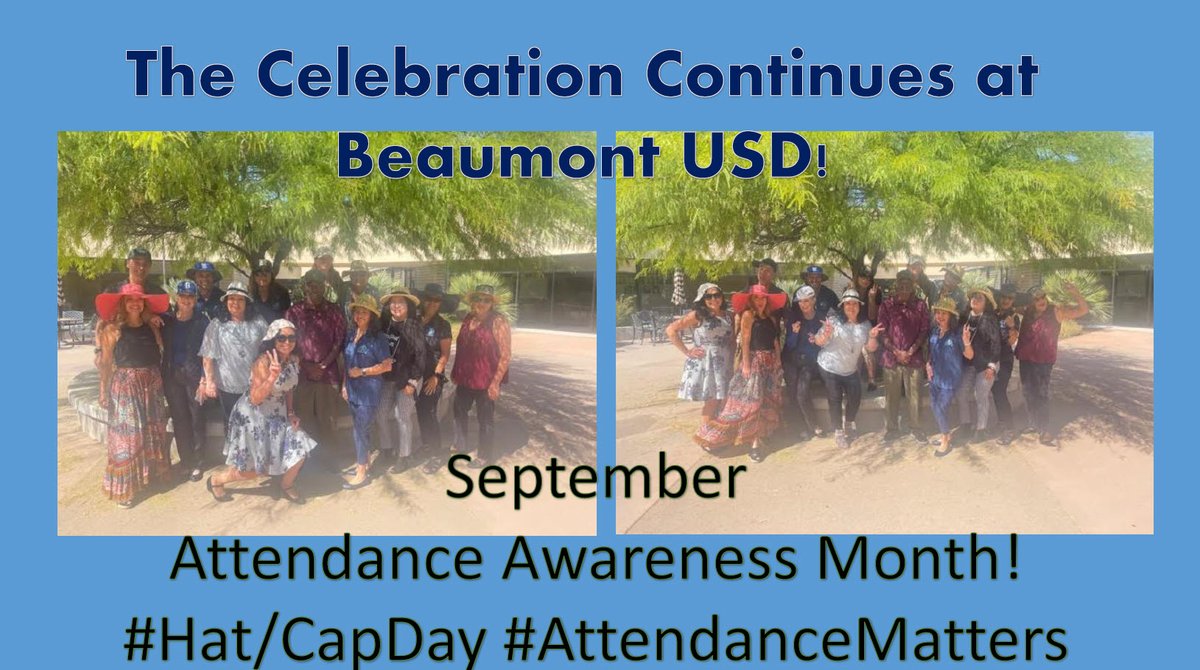 The Celebration Continues at Beaumont USD!

September
Attendance Awareness Month!
#Hat/CapDay #AttendanceMatters